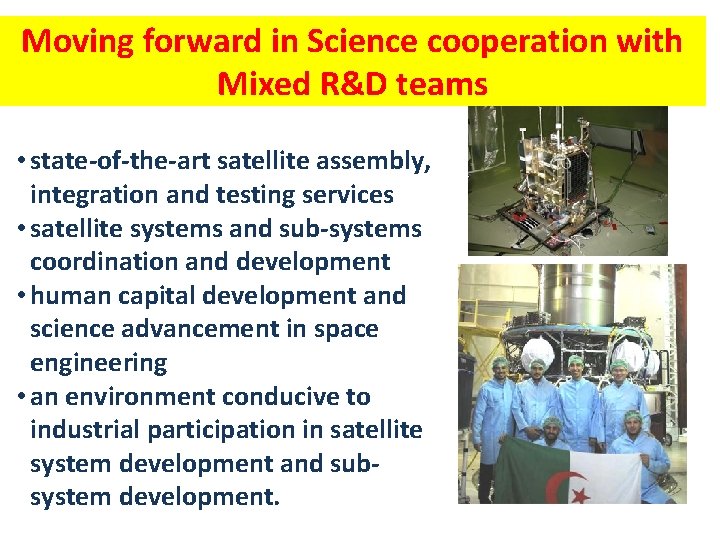 Moving forward in Science cooperation with Mixed R&D teams

• state-of-the-art satellite assembly, integration and testing services
• satellite systems and sub-systems coordination and development
• human capital development and science advancement in space engineering
• an environment conducive to industrial participation in satellite system development and sub-system development.